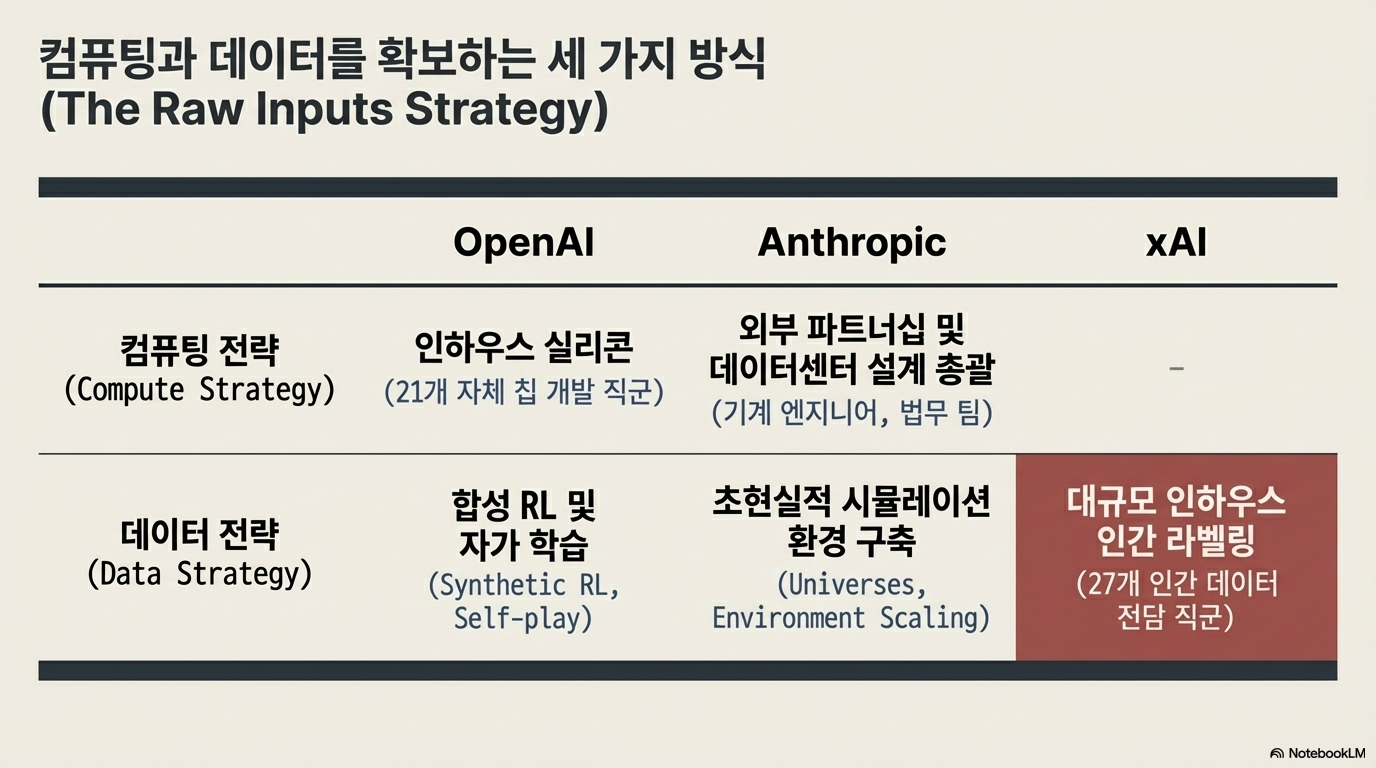 컴퓨팅과 데이터를 확보하는 세 가지 방식 (The Raw Inputs Strategy)

| | OpenAI | Anthropic | xAI |
|---|---|---|---|
| 컴퓨팅 전략 (Compute Strategy) | 인하우스 실리콘 (21개 자체 칩 개발 직군) | 외부 파트너십 및 데이터센터 설계 총괄 (기계 엔지니어, 법무 팀) | - |
| 데이터 전략 (Data Strategy) | 합성 RL 및 자가 학습 (Synthetic RL, Self-play) | 초현실적 시뮬레이션 환경 구축 (Universes, Environment Scaling) | 대규모 인하우스 인간 라벨링 (27개 인간 데이터 전담 직군) |

NotebookLM